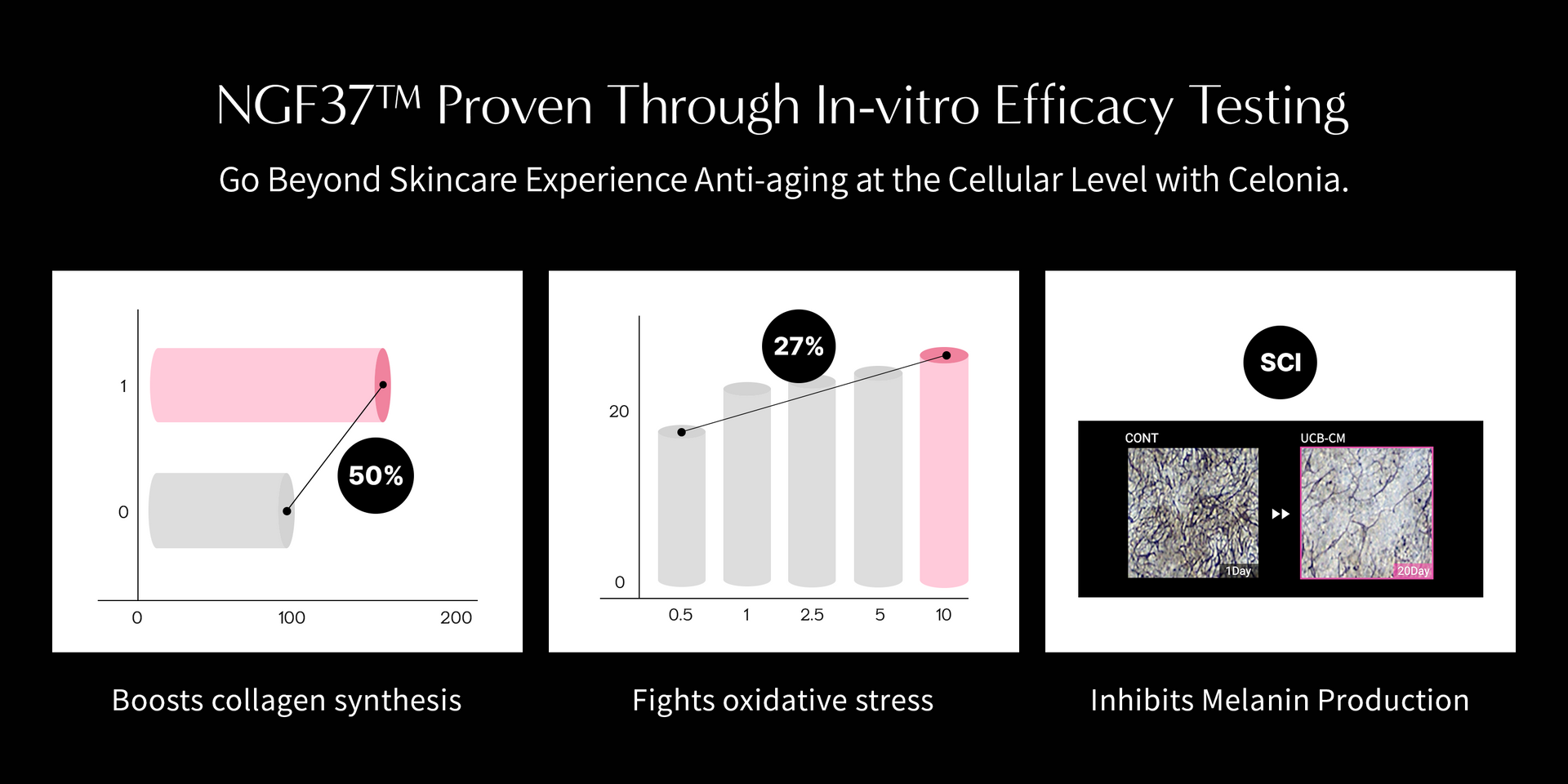 NGF37™ Proven Through In-vitro Efficacy Testing

Go Beyond Skincare Experience Anti-aging at the Cellular Level with Celonia.

1
0
50%
0 100 200

Boosts collagen synthesis

27%
20
0
0.5 1 2.5 5 10

Fights oxidative stress

SCI
CONT
1Day
UCB-CM
20Day

Inhibits Melanin Production